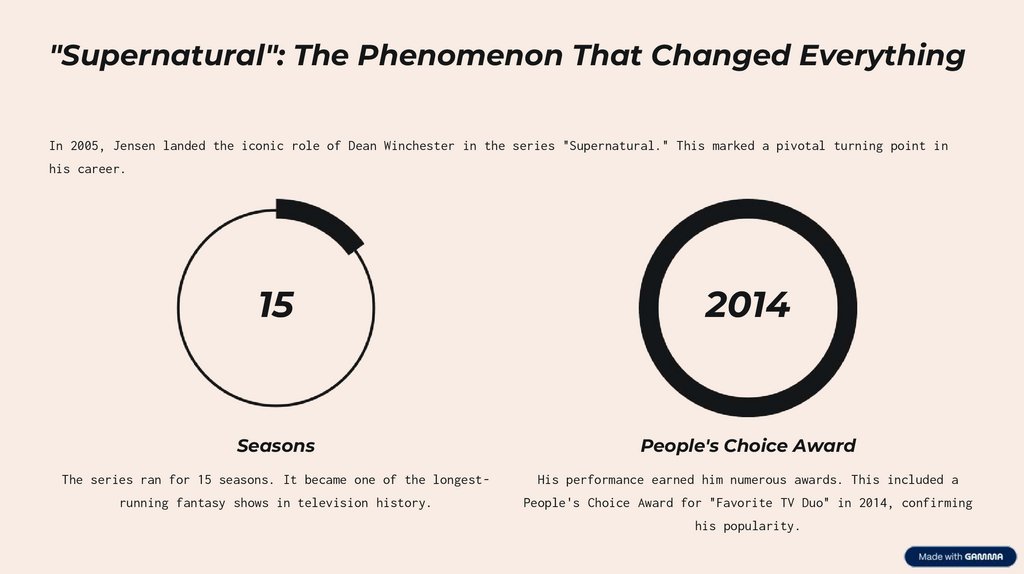 "Supernatural": The Phenomenon That Changed Everything

In 2005, Jensen landed the iconic role of Dean Winchester in the series "Supernatural." This marked a pivotal turning point in his career.

15

Seasons

The series ran for 15 seasons. It became one of the longest-running fantasy shows in television history.

2014

People's Choice Award

His performance earned him numerous awards. This included a People's Choice Award for "Favorite TV Duo" in 2014, confirming his popularity.

Made with GAMMA